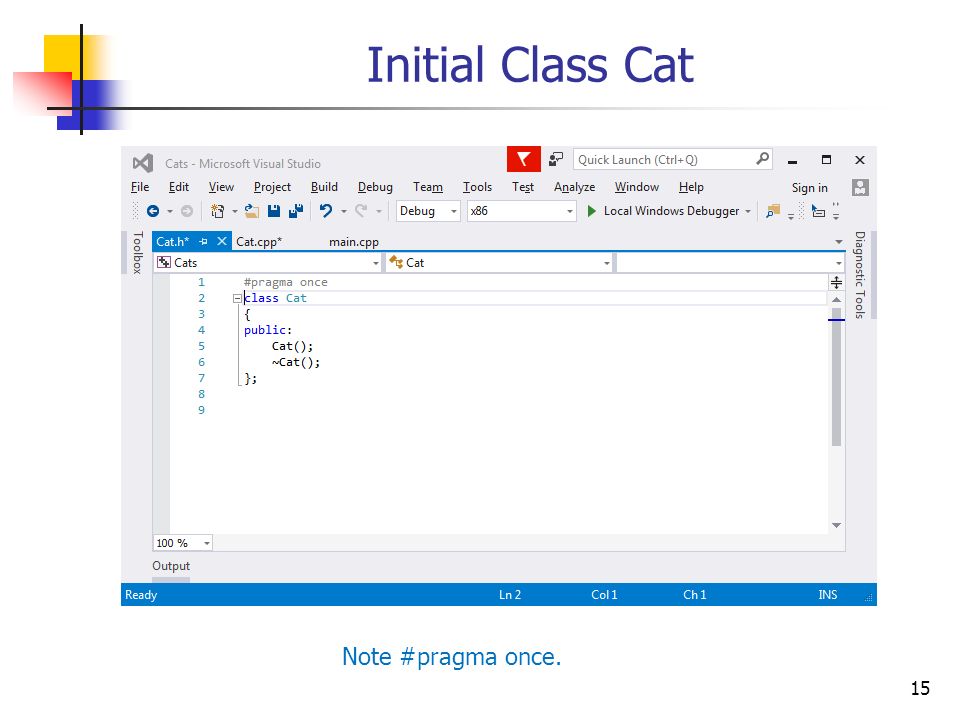 Initial Class Cat

Cats - Microsoft Visual Studio

Quick Launch (Ctrl+Q)

File Edit View Project Build Debug Team Tools Test Analyze Window Help

Sign in

Debug x86 Local Windows Debugger

Toolbox

Cat.h* Cat.cpp* main.cpp

Cats Cat

Diagnostic Tools

1 #pragma once
2 class Cat
3 {
4 public:
5 Cat();
6 ~Cat();
7 };
8
9

100 %

Output

Ready Ln 2 Col 1 Ch 1 INS

Note #pragma once.

15